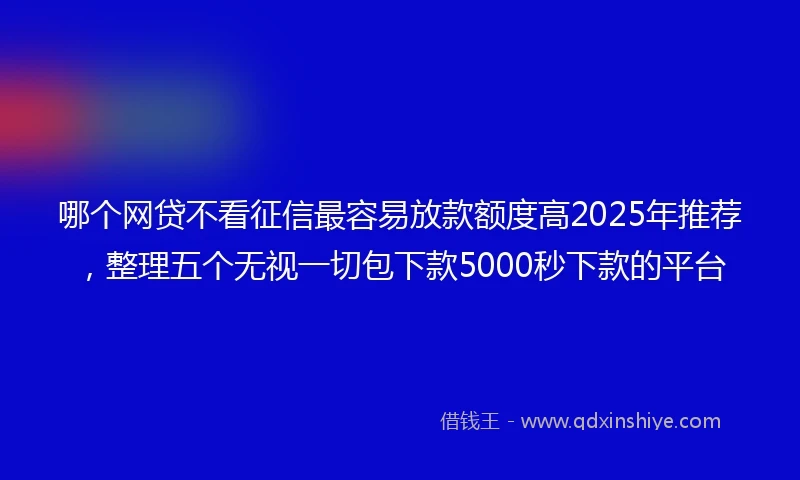 哪个网贷不看征信最容易放款额度高2025年推荐，整理五个无视一切包下款5000秒下款的平台

借钱王 - www.qdxinshiye.com